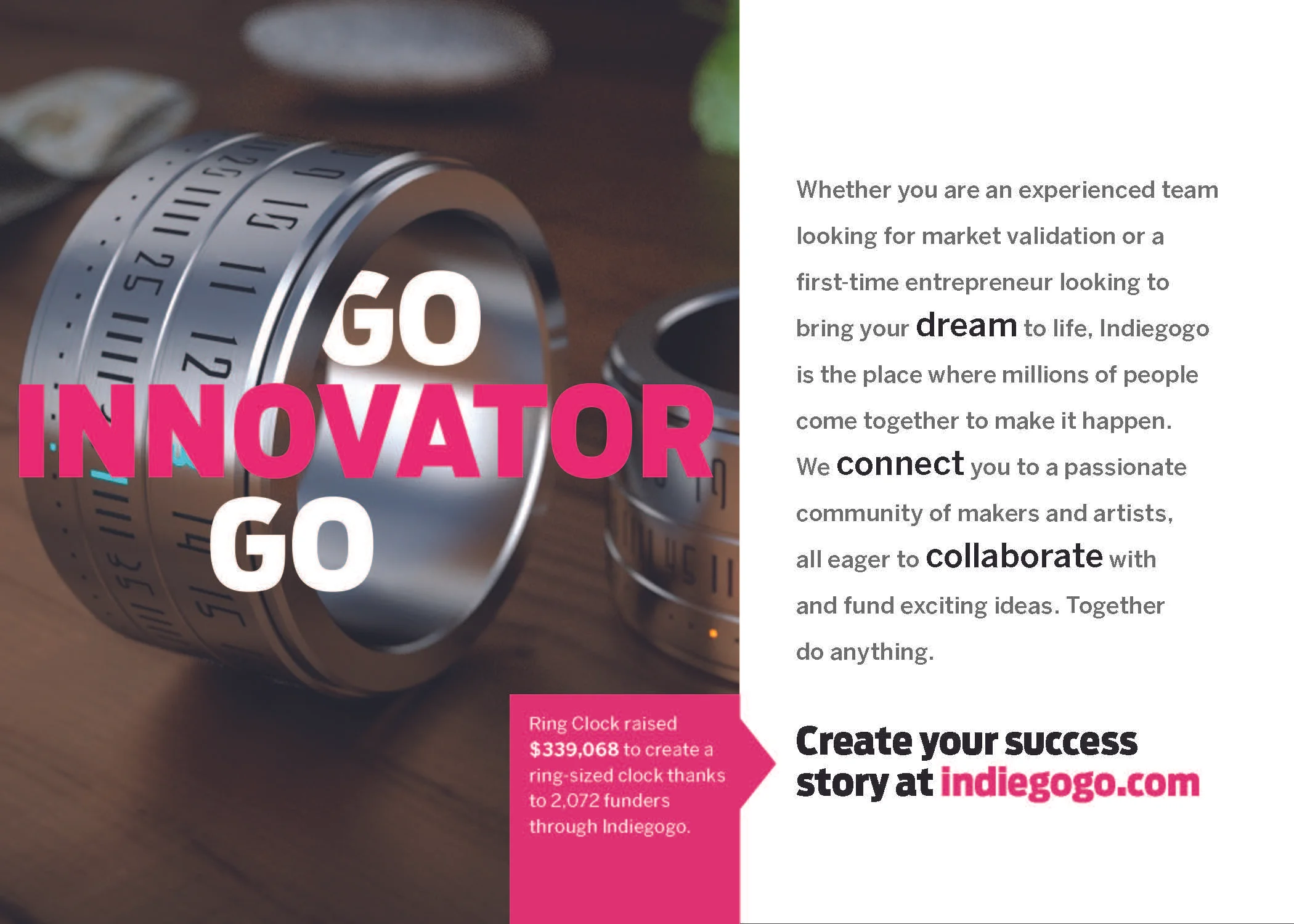 GO
INNOVATOR
GO

Ring Clock raised $339,068 to create a ring-sized clock thanks to 2,072 funders through Indiegogo.

Whether you are an experienced team looking for market validation or a first-time entrepreneur looking to bring your dream to life, Indiegogo is the place where millions of people come together to make it happen. We connect you to a passionate community of makers and artists, all eager to collaborate with and fund exciting ideas. Together do anything.

Create your success story at indiegogo.com